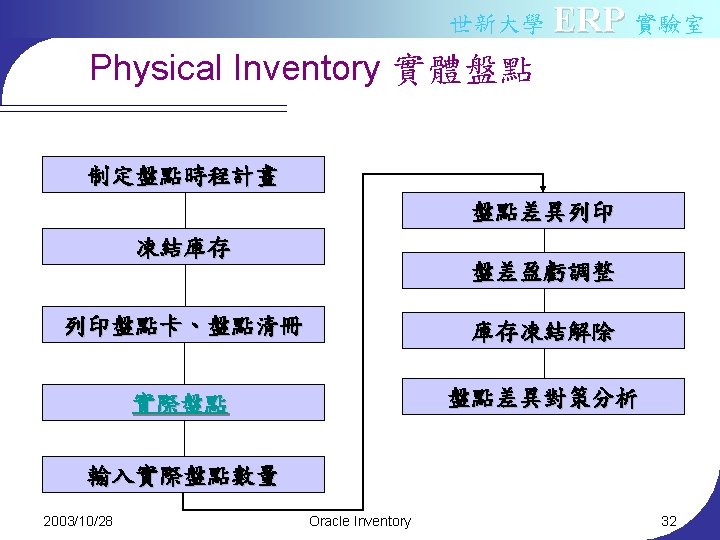 世新大學 ERP 實驗室

Physical Inventory 實體盤點

制定盤點時程計畫

凍結庫存

列印盤點卡、盤點清冊

實際盤點

輸入實際盤點數量

盤點差異列印

盤差盈虧調整

庫存凍結解除

盤點差異對策分析

2003/10/28

Oracle Inventory

32